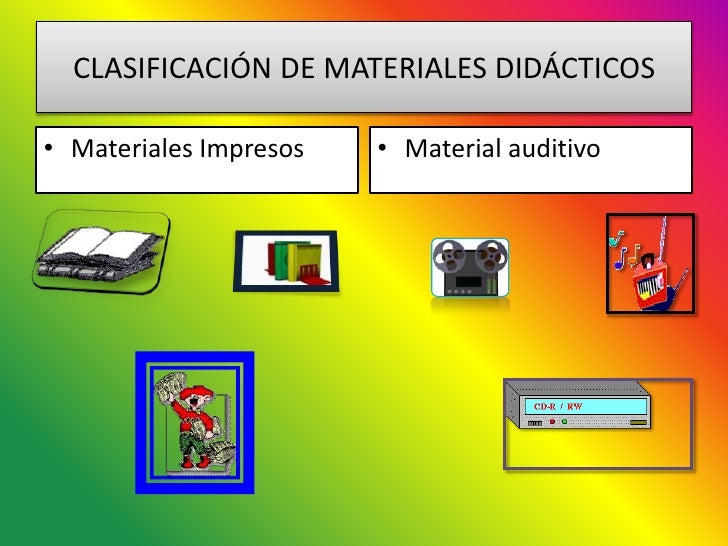 CLASIFICACIÓN DE MATERIALES DIDÁCTICOS

• Materiales Impresos

• Material auditivo

CD-R / RW